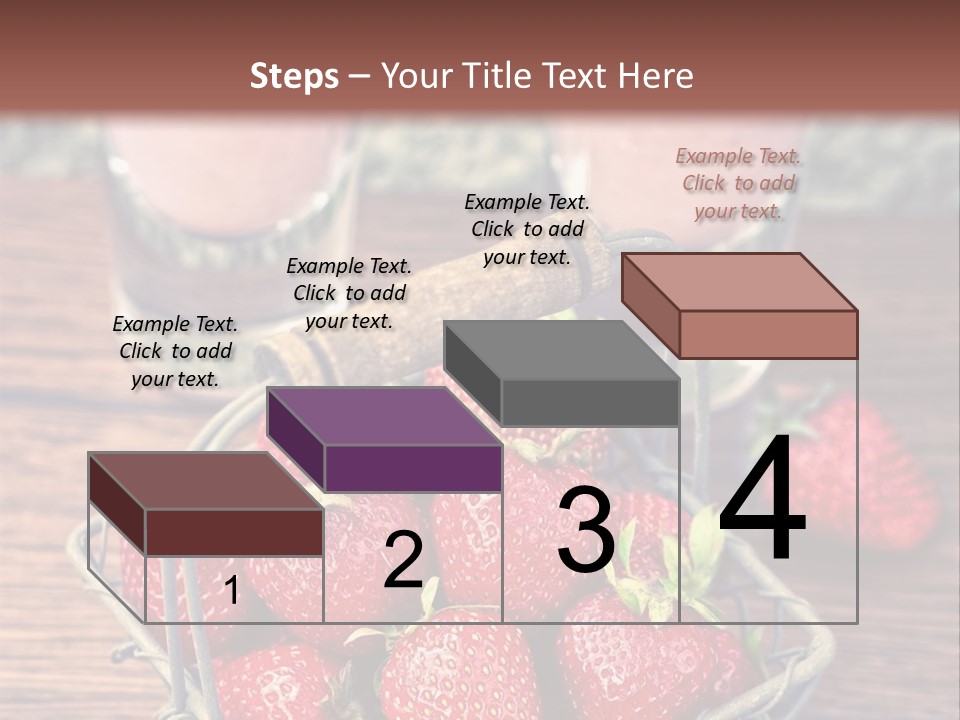 Steps – Your Title Text Here

Example Text. Click to add your text.

Example Text. Click to add your text.

Example Text. Click to add your text.

Example Text. Click to add your text.

1

2

3

4